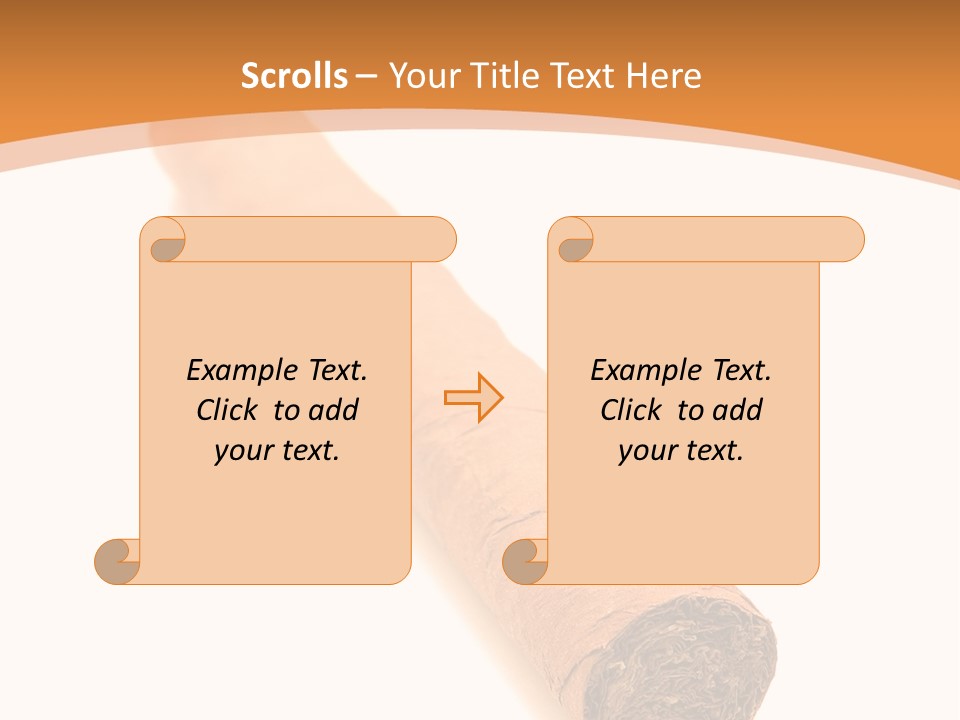 Scrolls – Your Title Text Here

Example Text. Click to add your text.

Example Text. Click to add your text.